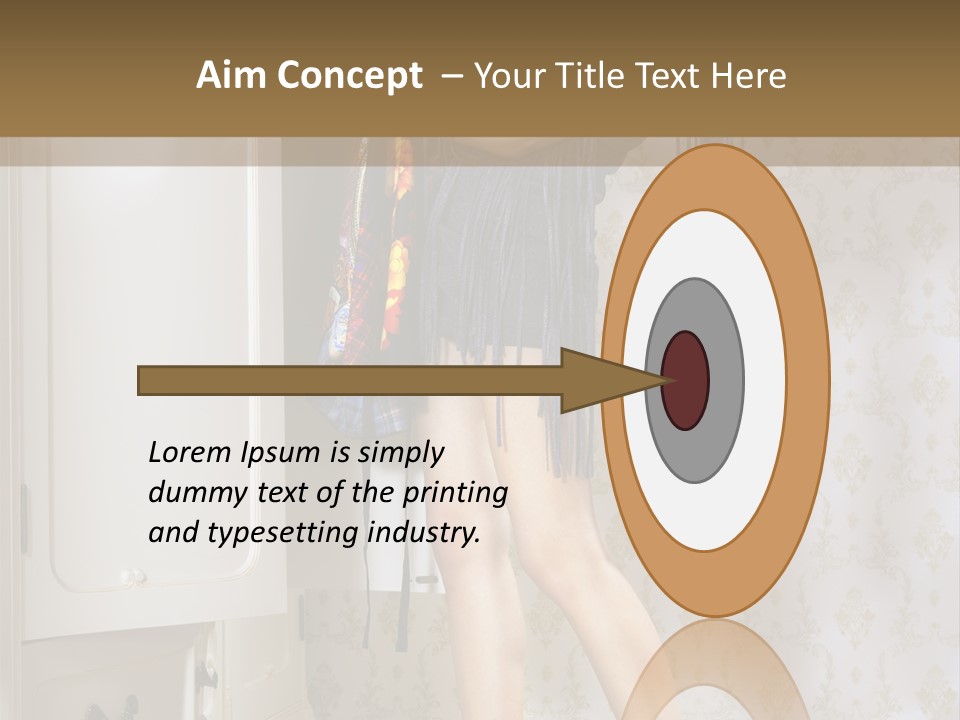 Aim Concept – Your Title Text Here

Lorem Ipsum is simply dummy text of the printing and typesetting industry.